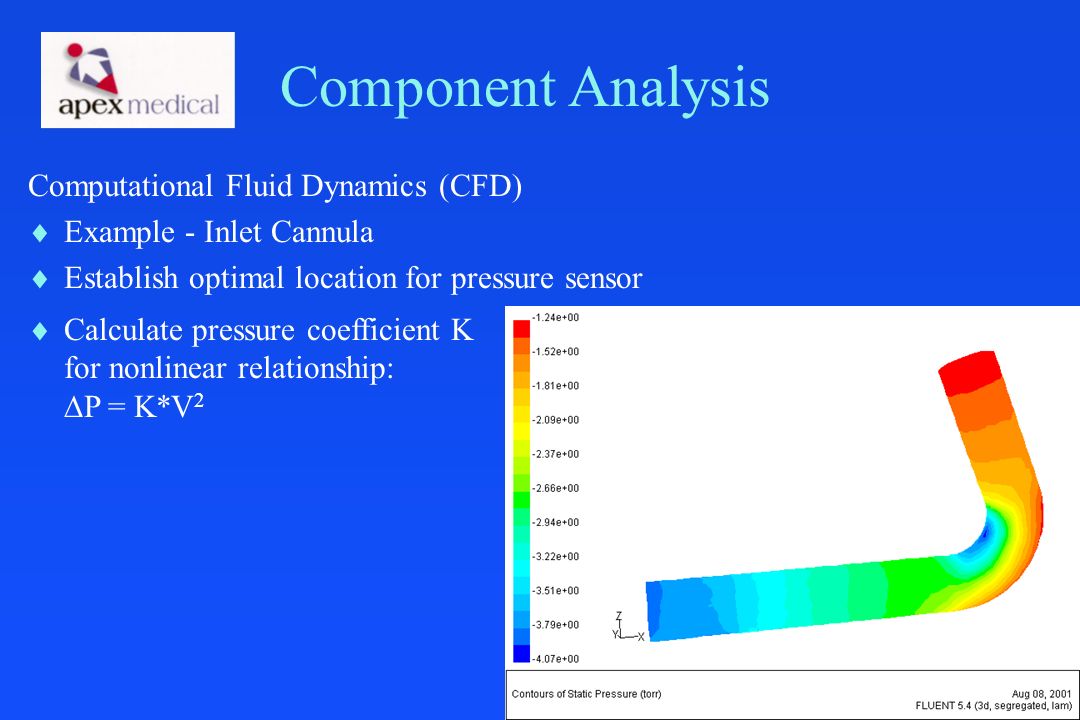 apex medical

Component Analysis

Computational Fluid Dynamics (CFD)

♦ Example - Inlet Cannula

♦ Establish optimal location for pressure sensor

♦ Calculate pressure coefficient K for nonlinear relationship: $\Delta P = K*V^2$

-1.24e+00
-1.52e+00
-1.81e+00
-2.09e+00
-2.37e+00
-2.66e+00
-2.94e+00
-3.22e+00
-3.51e+00
-3.79e+00
-4.07e+00

Z
Y X

Contours of Static Pressure (torr)

Aug 08, 2001
FLUENT 5.4 (3d, segregated, lam)